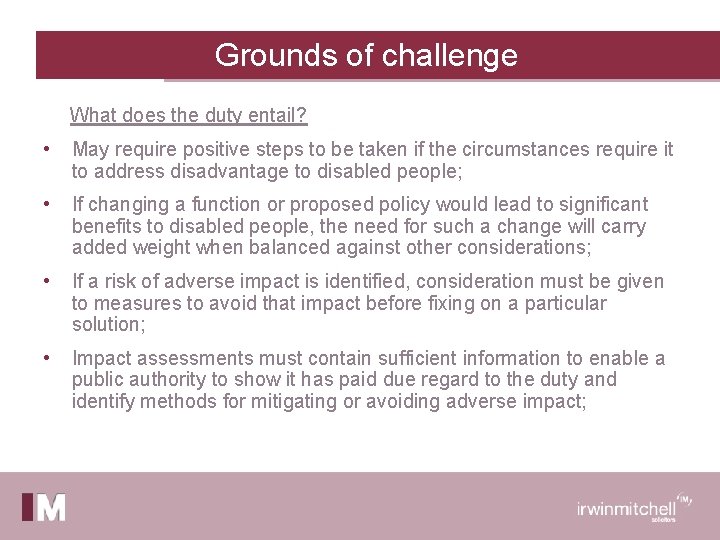 Grounds of challenge

What does the duty entail?

• May require positive steps to be taken if the circumstances require it to address disadvantage to disabled people;

• If changing a function or proposed policy would lead to significant benefits to disabled people, the need for such a change will carry added weight when balanced against other considerations;

• If a risk of adverse impact is identified, consideration must be given to measures to avoid that impact before fixing on a particular solution;

• Impact assessments must contain sufficient information to enable a public authority to show it has paid due regard to the duty and identify methods for mitigating or avoiding adverse impact;

IM

irwinmitchell IM solicitors